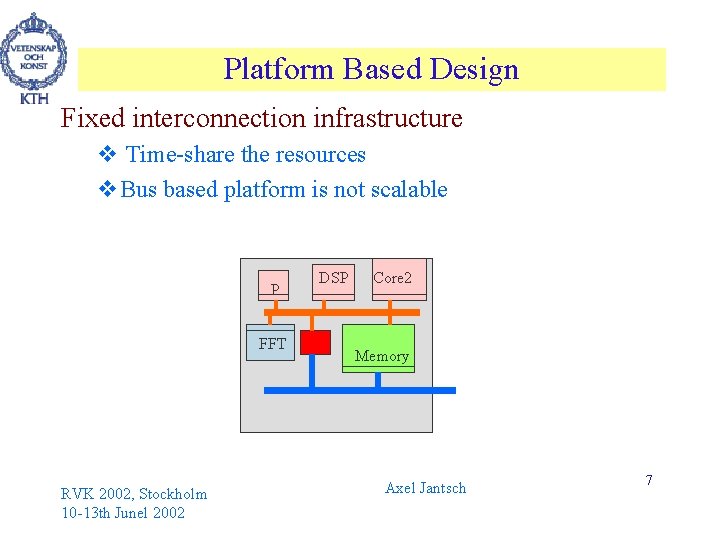 VETENSKAP OCH KONST
KTH

Platform Based Design

Fixed interconnection infrastructure

❖ Time-share the resources

❖ Bus based platform is not scalable

P
DSP
Core2
FFT
Memory

RVK 2002, Stockholm
10-13th Junel 2002

Axel Jantsch

7